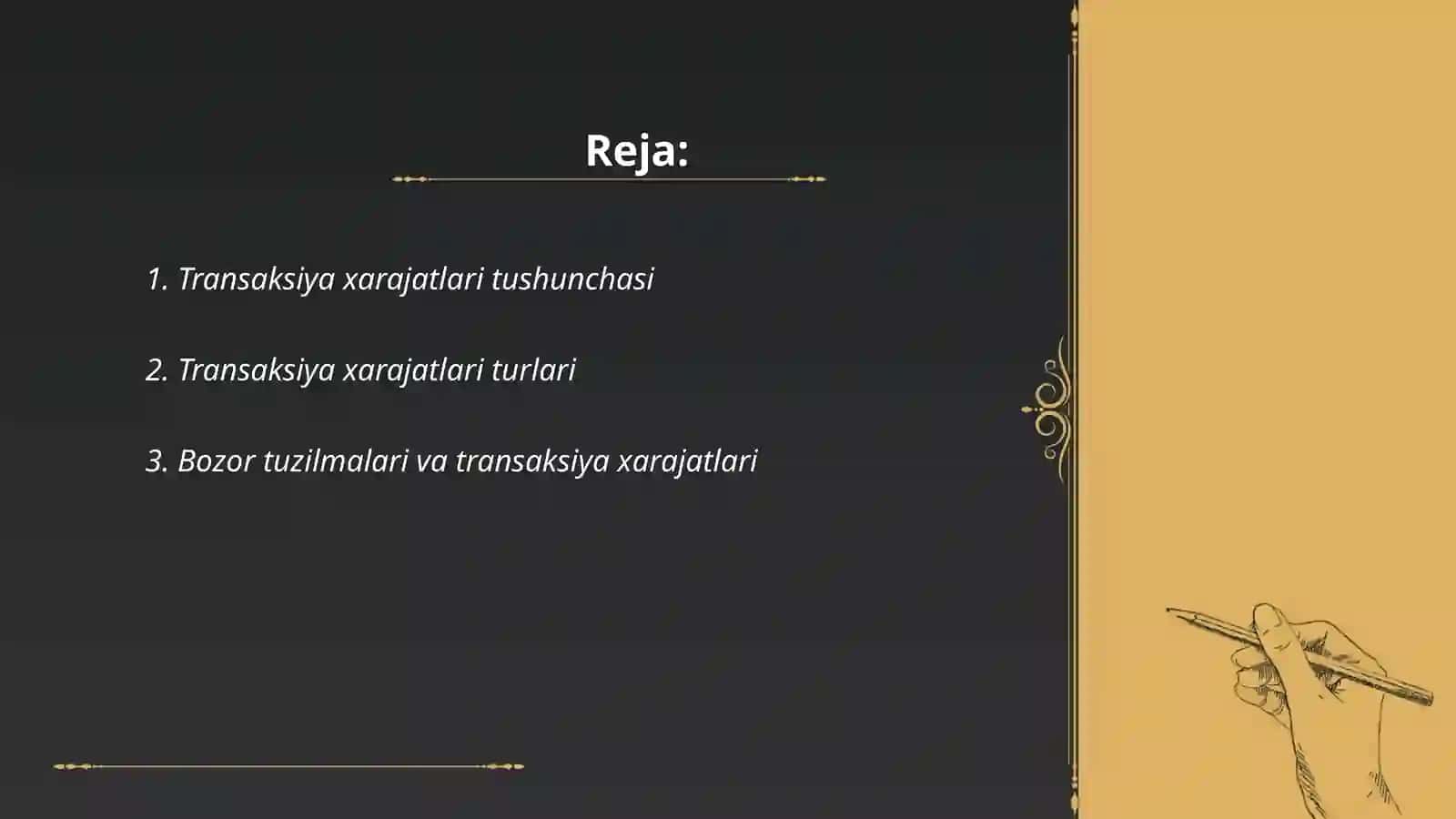 Reja:

1. Transaksiya xarajatlari tushunchasi

2. Transaksiya xarajatlari turlari

3. Bozor tuzilmalari va transaksiya xarajatlari